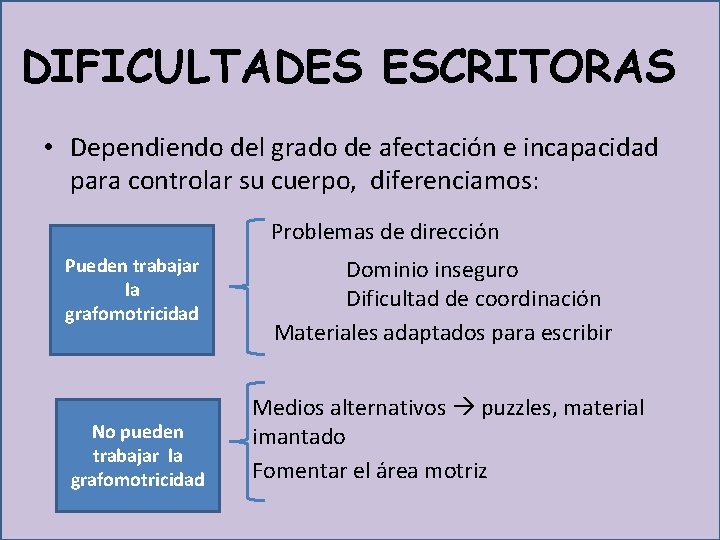 DIFICULTADES ESCRITORAS

• Dependiendo del grado de afectación e incapacidad para controlar su cuerpo, diferenciamos:

Pueden trabajar la grafomotricidad

Problemas de dirección

Dominio inseguro

Dificultad de coordinación

Materiales adaptados para escribir

No pueden trabajar la grafomotricidad

Medios alternativos → puzzles, material imantado

Fomentar el área motriz